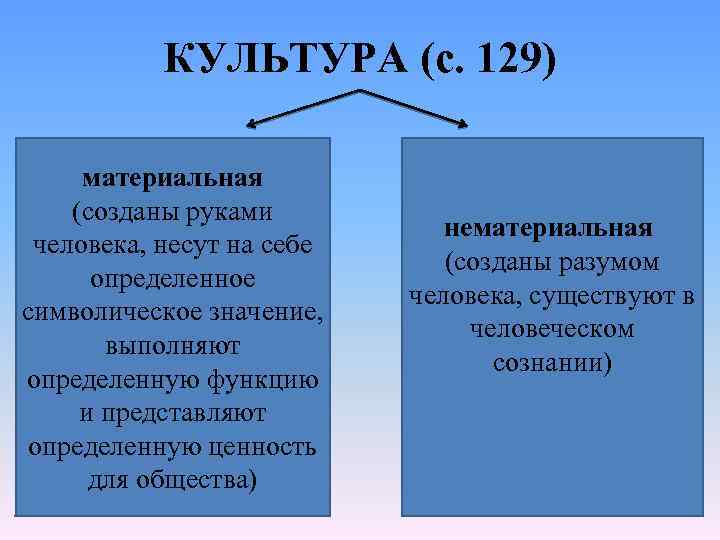 КУЛЬТУРА (с. 129)

материальная
(созданы руками человека, несут на себе определенное символическое значение, выполняют определенную функцию и представляют определенную ценность для общества)

нематериальная
(созданы разумом человека, существуют в человеческом сознании)